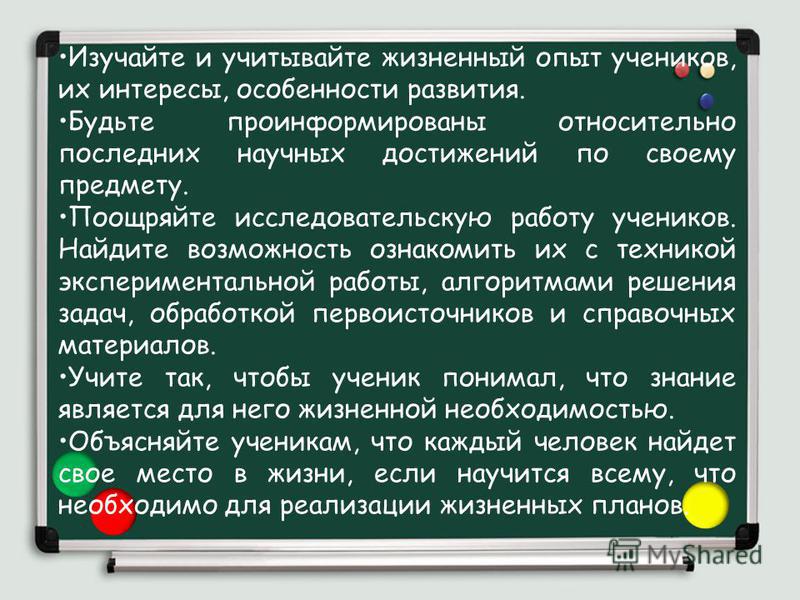 •Изучайте и учитывайте жизненный опыт учеников, их интересы, особенности развития.
•Будьте проинформированы относительно последних научных достижений по своему предмету.
•Поощряйте исследовательскую работу учеников. Найдите возможность ознакомить их с техникой экспериментальной работы, алгоритмами решения задач, обработкой первоисточников и справочных материалов.
•Учите так, чтобы ученик понимал, что знание является для него жизненной необходимостью.
•Объясняйте ученикам, что каждый человек найдет свое место в жизни, если научится всему, что необходимо для реализации жизненных планов

MyShared